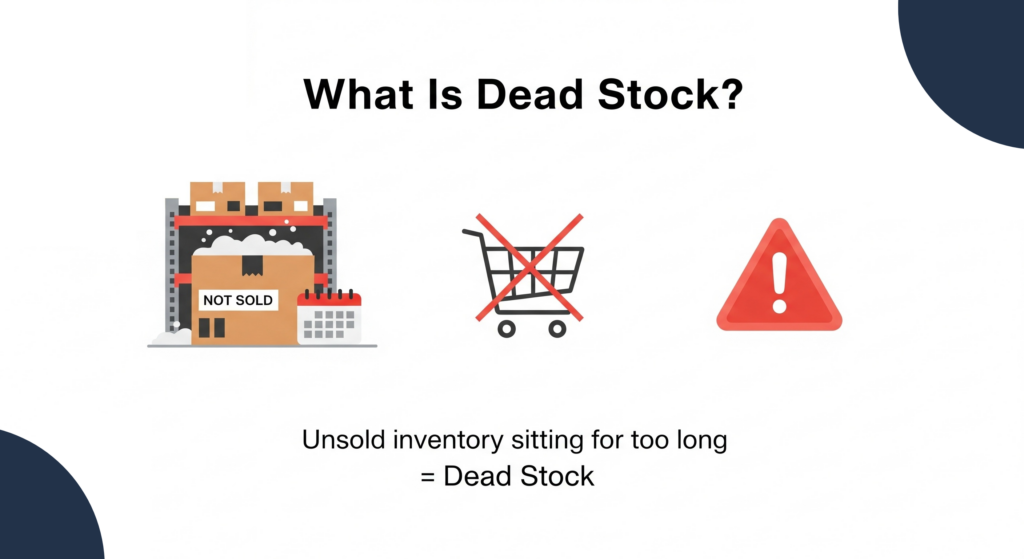 What Is Dead Stock?

NOT SOLD

Unsold inventory sitting for too long
= Dead Stock